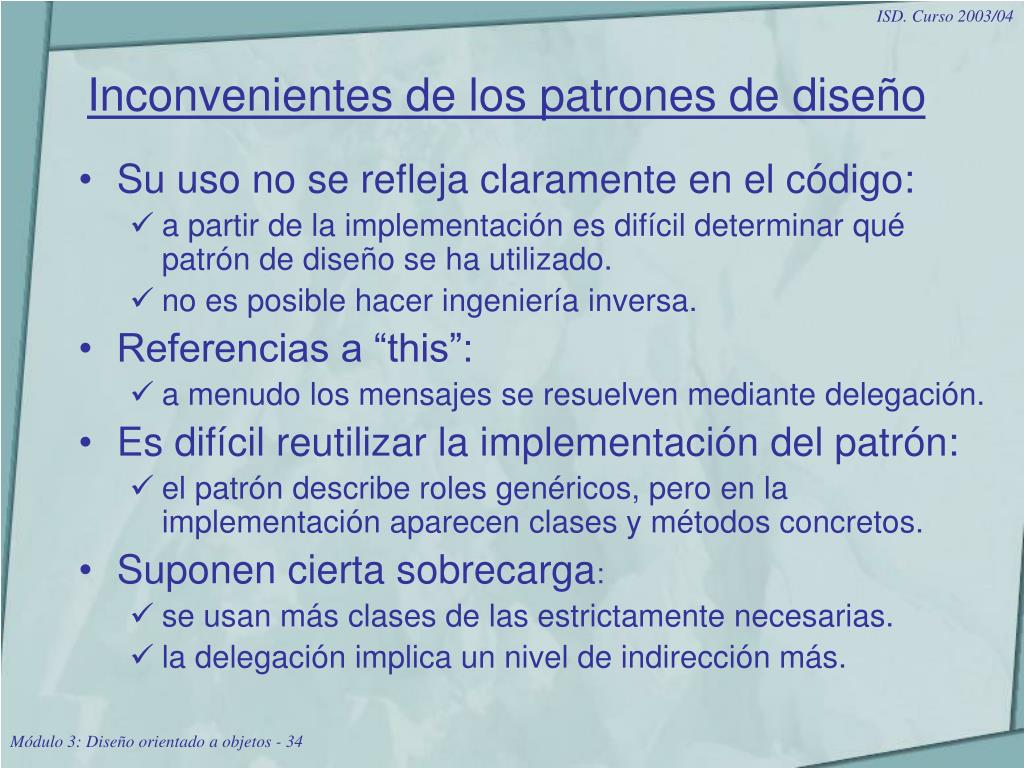 ISD. Curso 2003/04

Inconvenientes de los patrones de diseño

• Su uso no se refleja claramente en el código:
✓ a partir de la implementación es difícil determinar qué patrón de diseño se ha utilizado.
✓ no es posible hacer ingeniería inversa.
• Referencias a “this”:
✓ a menudo los mensajes se resuelven mediante delegación.
• Es difícil reutilizar la implementación del patrón:
✓ el patrón describe roles genéricos, pero en la implementación aparecen clases y métodos concretos.
• Suponen cierta sobrecarga:
✓ se usan más clases de las estrictamente necesarias.
✓ la delegación implica un nivel de indirección más.

Módulo 3: Diseño orientado a objetos - 34